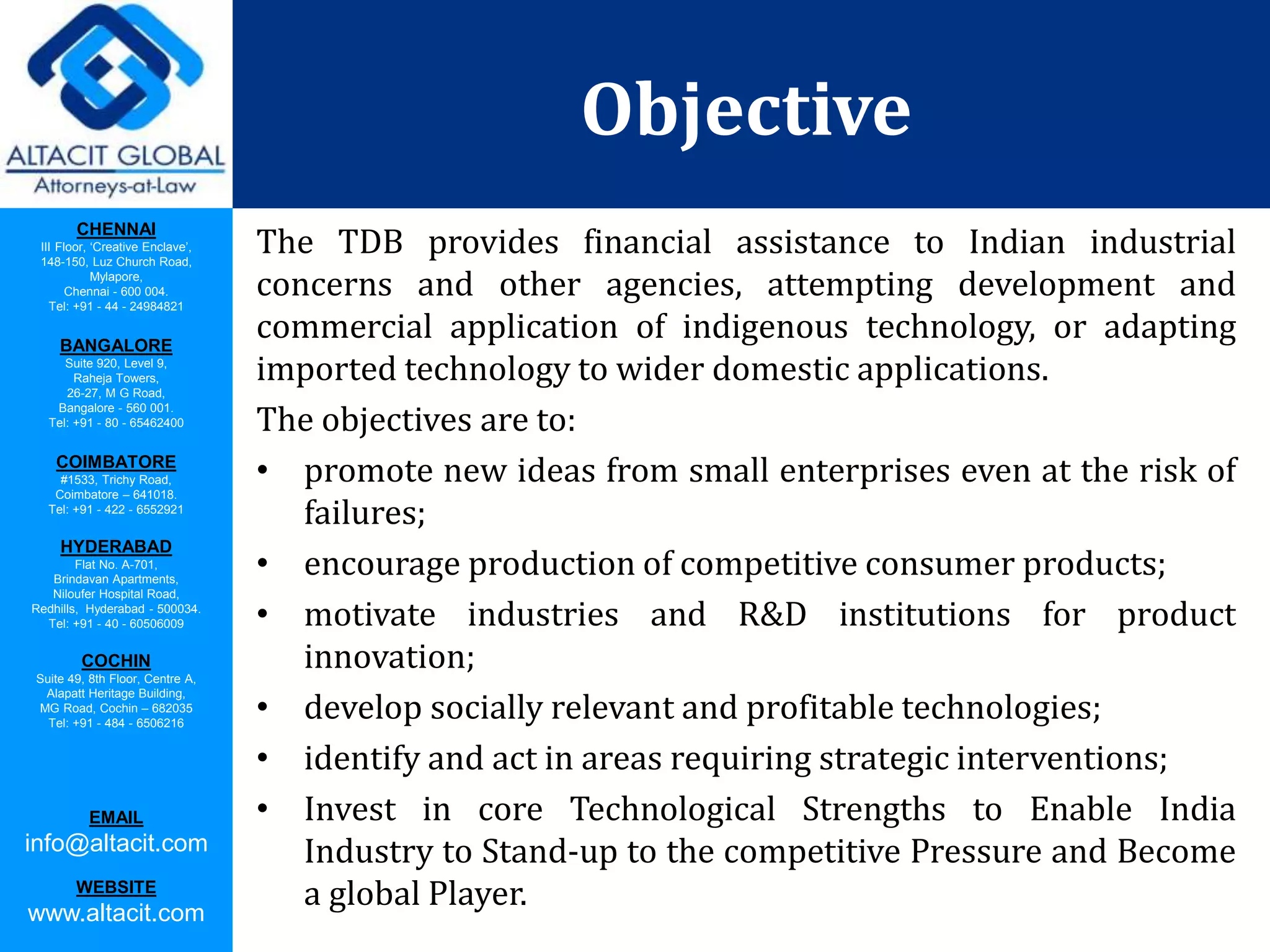 ALTACIT GLOBAL
Attorneys-at-Law

CHENNAI
III Floor, 'Creative Enclave', 148-150, Luz Church Road, Mylapore, Chennai - 600 004. Tel: +91 - 44 - 24984821

BANGALORE
Suite 920, Level 9, Raheja Towers, 26-27, M G Road, Bangalore - 560 001. Tel: +91 - 80 - 65462400

COIMBATORE
#1533, Trichy Road, Coimbatore – 641018. Tel: +91 - 422 - 6552921

HYDERABAD
Flat No. A-701, Brindavan Apartments, Niloufer Hospital Road, Redhills, Hyderabad - 500034. Tel: +91 - 40 - 60506009

COCHIN
Suite 49, 8th Floor, Centre A, Alapatt Heritage Building, MG Road, Cochin – 682035 Tel: +91 - 484 - 6506216

EMAIL
info@altacit.com

WEBSITE
www.altacit.com

Objective

The TDB provides financial assistance to Indian industrial concerns and other agencies, attempting development and commercial application of indigenous technology, or adapting imported technology to wider domestic applications.

The objectives are to:
• promote new ideas from small enterprises even at the risk of failures;
• encourage production of competitive consumer products;
• motivate industries and R&D institutions for product innovation;
• develop socially relevant and profitable technologies;
• identify and act in areas requiring strategic interventions;
• Invest in core Technological Strengths to Enable India Industry to Stand-up to the competitive Pressure and Become a global Player.